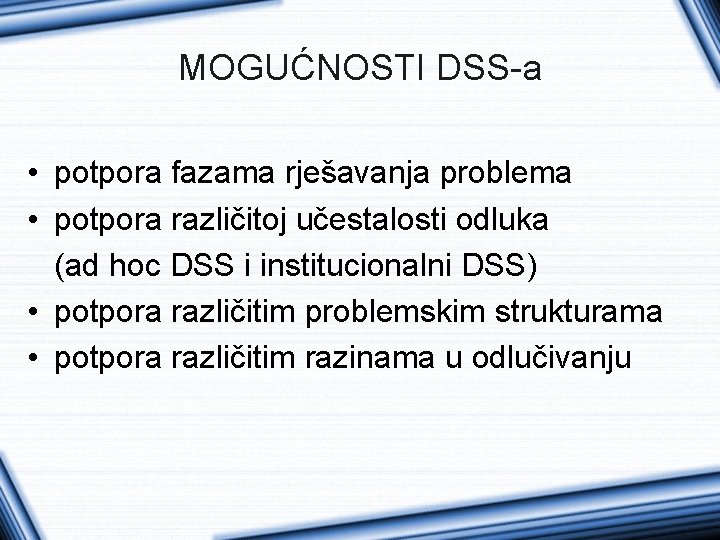 MOGUĆNOSTI DSS-a

• potpora fazama rješavanja problema
• potpora različitoj učestalosti odluka (ad hoc DSS i institucionalni DSS)
• potpora različitim problemskim strukturama
• potpora različitim razinama u odlučivanju